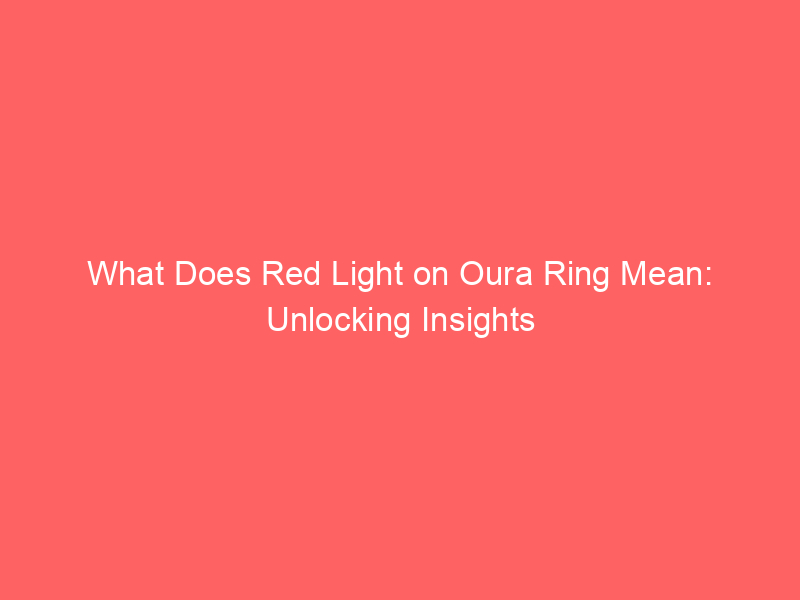 What Does Red Light on Oura Ring Mean: Unlocking Insights